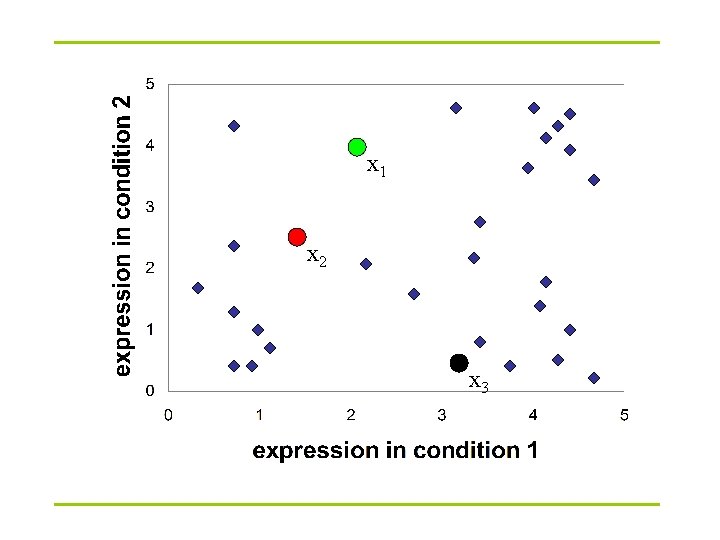 expression in condition 2

5
4
3
2
1
0

$x_1$
$x_2$
$x_3$

0 1 2 3 4 5

expression in condition 1